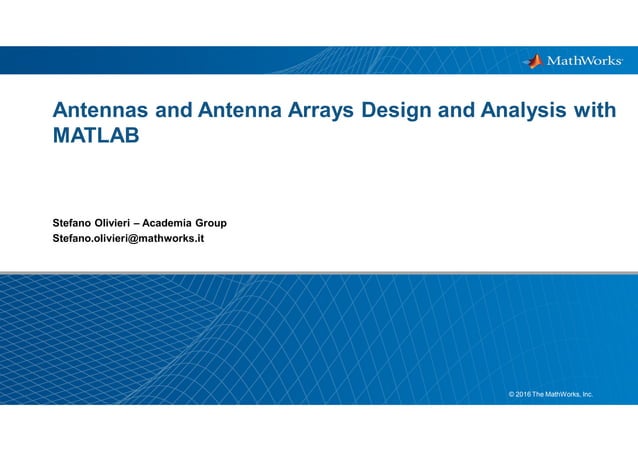 MathWorks

Antennas and Antenna Arrays Design and Analysis with MATLAB

Stefano Olivieri – Academia Group
Stefano.olivieri@mathworks.it

© 2016 The MathWorks, Inc.